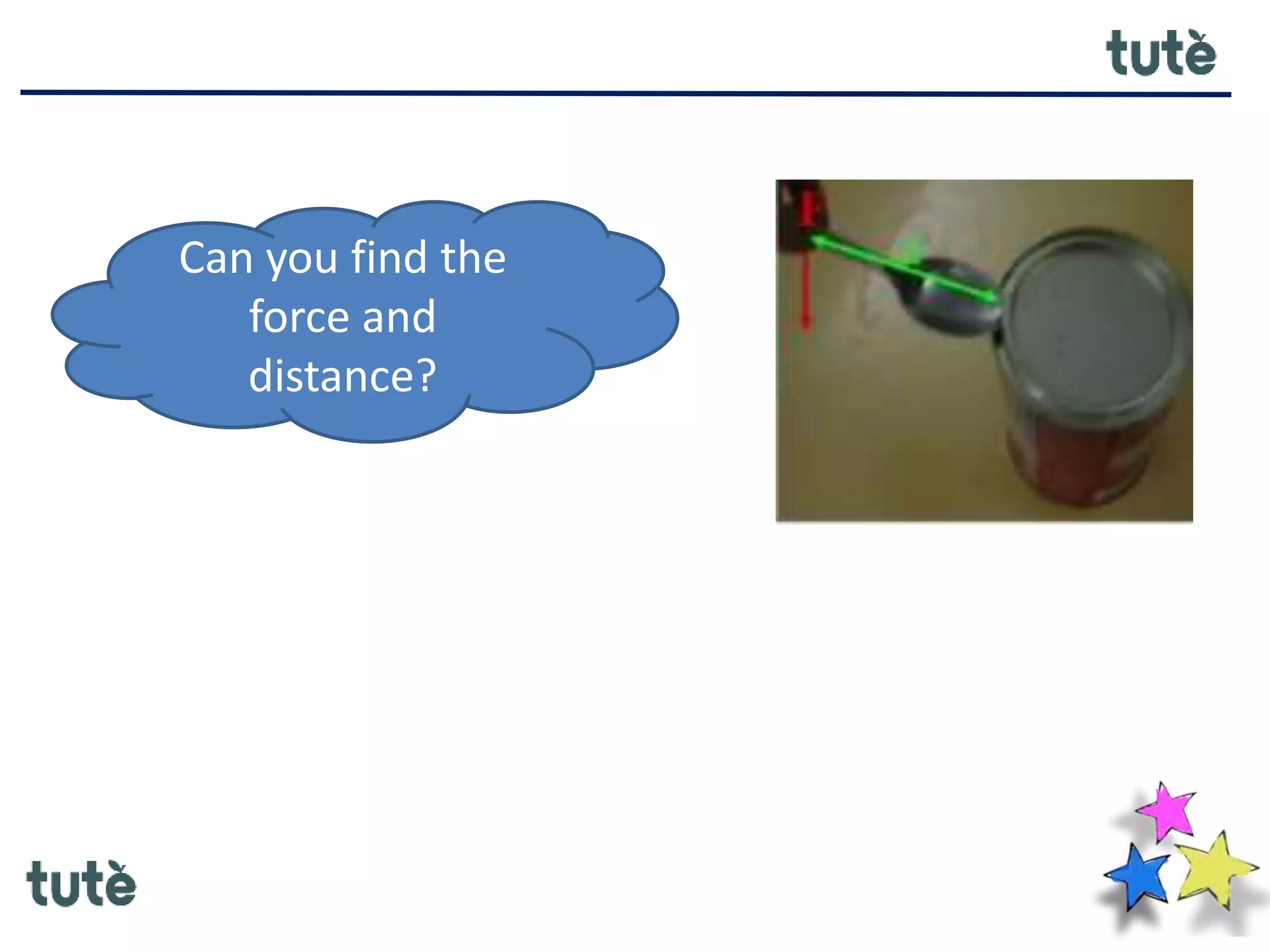 tutè

Can you find the force and distance?

tutè